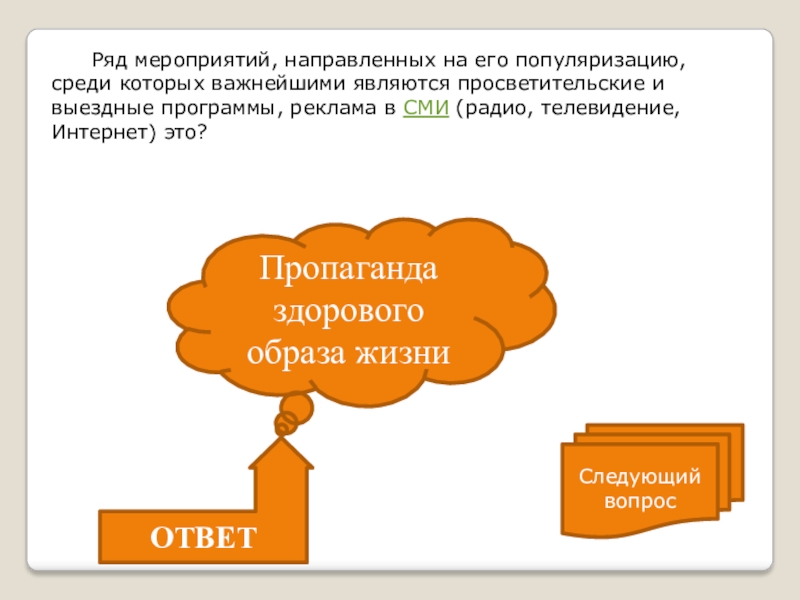 Ряд мероприятий, направленных на его популяризацию, среди которых важнейшими являются просветительские и выездные программы, реклама в СМИ (радио, телевидение, Интернет) это?

Пропаганда здорового образа жизни

ОТВЕТ

Следующий вопрос